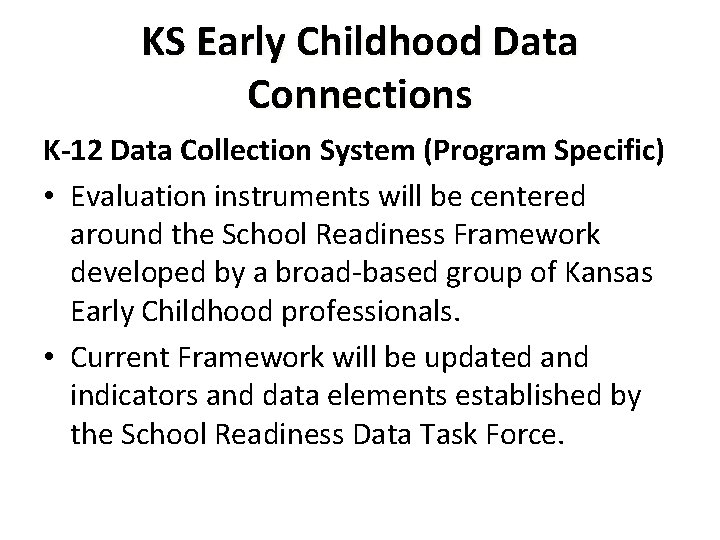 KS Early Childhood Data Connections

K-12 Data Collection System (Program Specific)

• Evaluation instruments will be centered around the School Readiness Framework developed by a broad-based group of Kansas Early Childhood professionals.

• Current Framework will be updated and indicators and data elements established by the School Readiness Data Task Force.